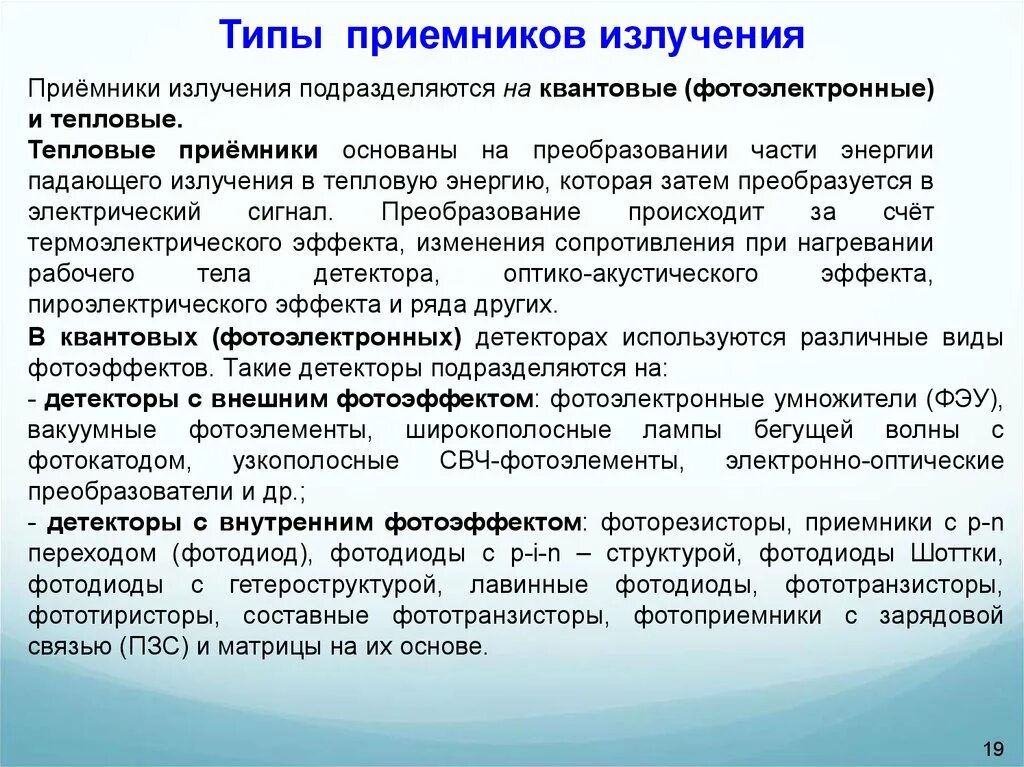 Типы приемников излучения

Приёмники излучения подразделяются на квантовые (фотоэлектронные) и тепловые.

Тепловые приёмники основаны на преобразовании части энергии падающего излучения в тепловую энергию, которая затем преобразуется в электрический сигнал. Преобразование происходит за счёт термоэлектрического эффекта, изменения сопротивления при нагревании рабочего тела детектора, оптико-акустического эффекта, пироэлектрического эффекта и ряда других.

В квантовых (фотоэлектронных) детекторах используются различные виды фотоэффектов. Такие детекторы подразделяются на:

- детекторы с внешним фотоэффектом: фотоэлектронные умножители (ФЭУ), вакуумные фотоэлементы, широкополосные лампы бегущей волны с фотокатодом, узкополосные СВЧ-фотоэлементы, электронно-оптические преобразователи и др.;

- детекторы с внутренним фотоэффектом: фоторезисторы, приемники с p-n переходом (фотодиод), фотодиоды с p-i-n – структурой, фотодиоды Шоттки, фотодиоды с гетероструктурой, лавинные фотодиоды, фототранзисторы, фототиристоры, составные фототранзисторы, фотоприемники с зарядовой связью (ПЗС) и матрицы на их основе.

19